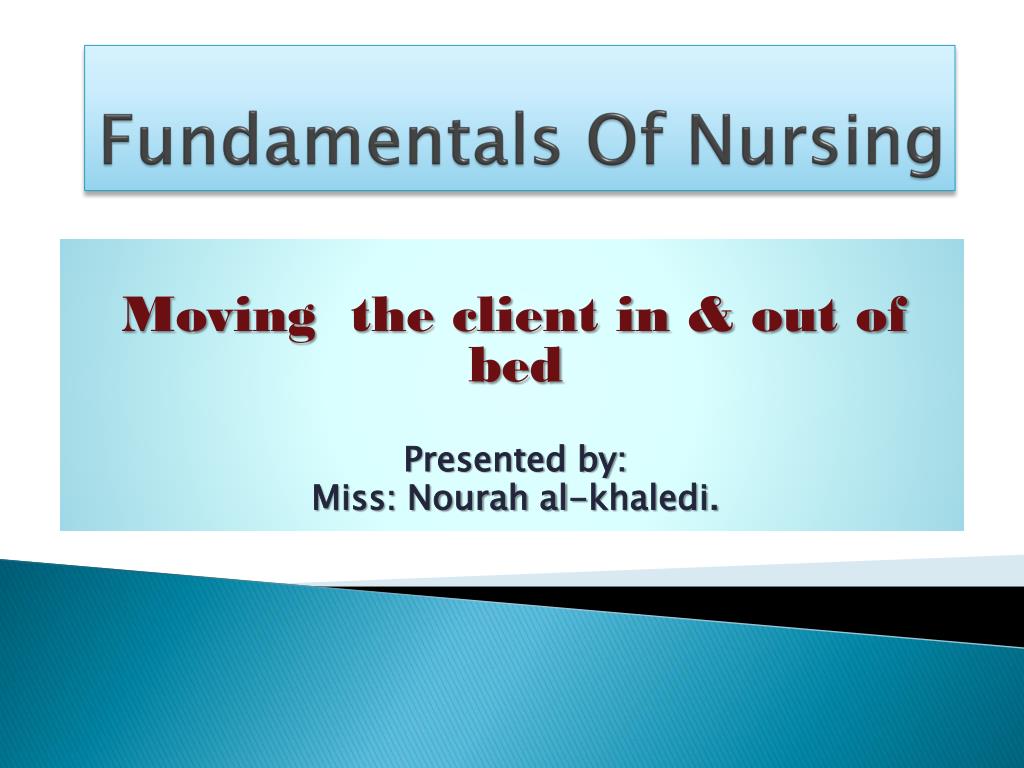 Fundamentals Of Nursing

Moving the client in & out of bed

Presented by:
Miss: Nourah al-khaledi.